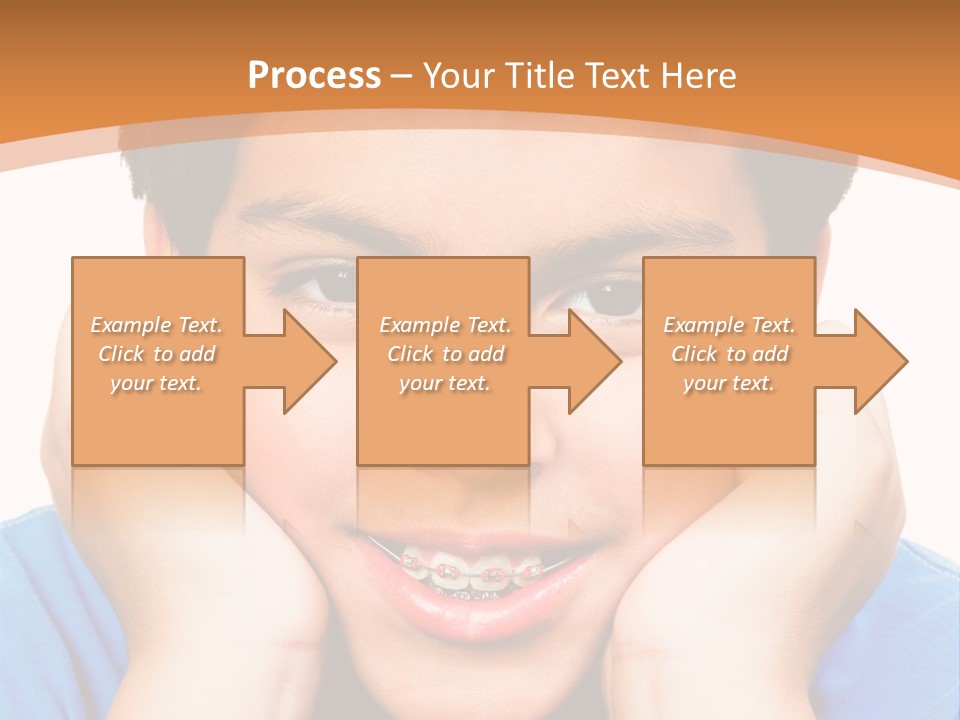 Process – Your Title Text Here

Example Text. Click to add your text.

Example Text. Click to add your text.

Example Text. Click to add your text.